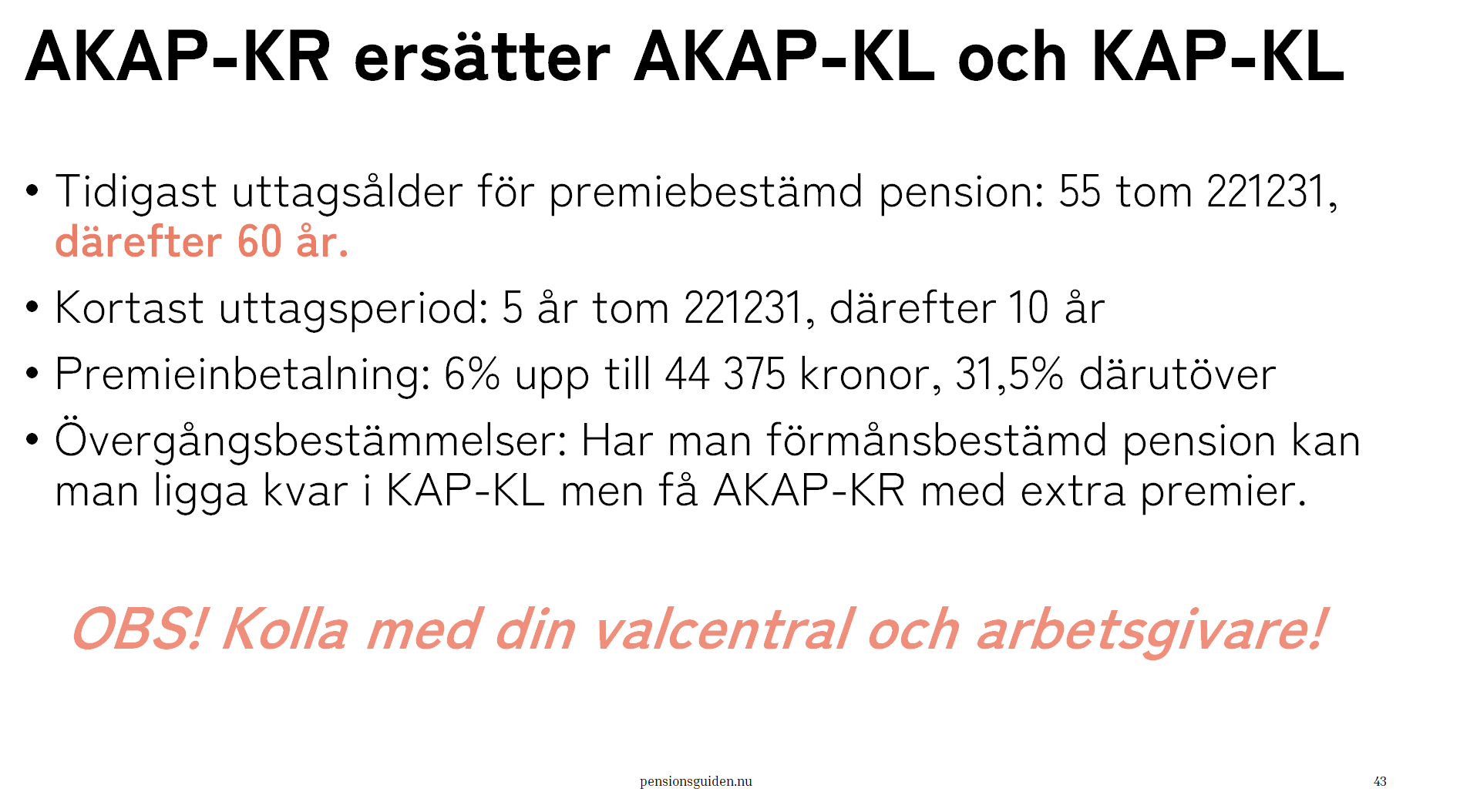 AKAP-KR ersätter AKAP-KL och KAP-KL

• Tidigast uttagsålder för premiebestämd pension: 55 tom 221231, därefter 60 år.
• Kortast uttagsperiod: 5 år tom 221231, därefter 10 år
• Premieinbetalning: 6% upp till 44 375 kronor, 31,5% därutöver
• Övergångsbestämmelser: Har man förmånsbestämd pension kan man ligga kvar i KAP-KL men få AKAP-KR med extra premier.

OBS! Kolla med din valcentral och arbetsgivare!

pensionsguiden.nu

43